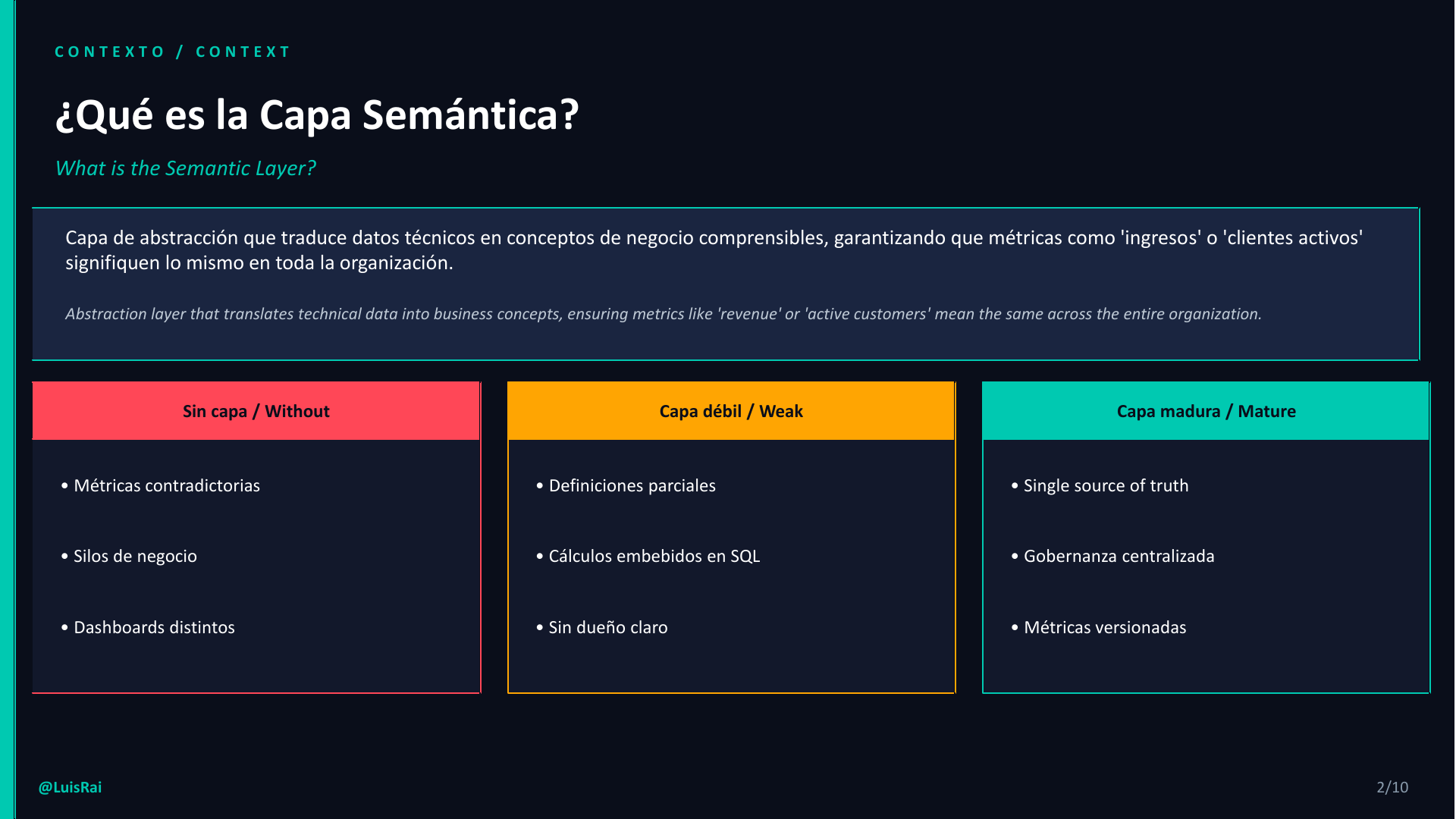 CONTEXTO / CONTEXT

¿Qué es la Capa Semántica?

What is the Semantic Layer?

Capa de abstracción que traduce datos técnicos en conceptos de negocio comprensibles, garantizando que métricas como 'ingresos' o 'clientes activos' signifiquen lo mismo en toda la organización.

Abstraction layer that translates technical data into business concepts, ensuring metrics like 'revenue' or 'active customers' mean the same across the entire organization.

Sin capa / Without

• Métricas contradictorias

• Silos de negocio

• Dashboards distintos

Capa débil / Weak

• Definiciones parciales

• Cálculos embebidos en SQL

• Sin dueño claro

Capa madura / Mature

• Single source of truth

• Gobernanza centralizada

• Métricas versionadas

@LuisRai

2/10